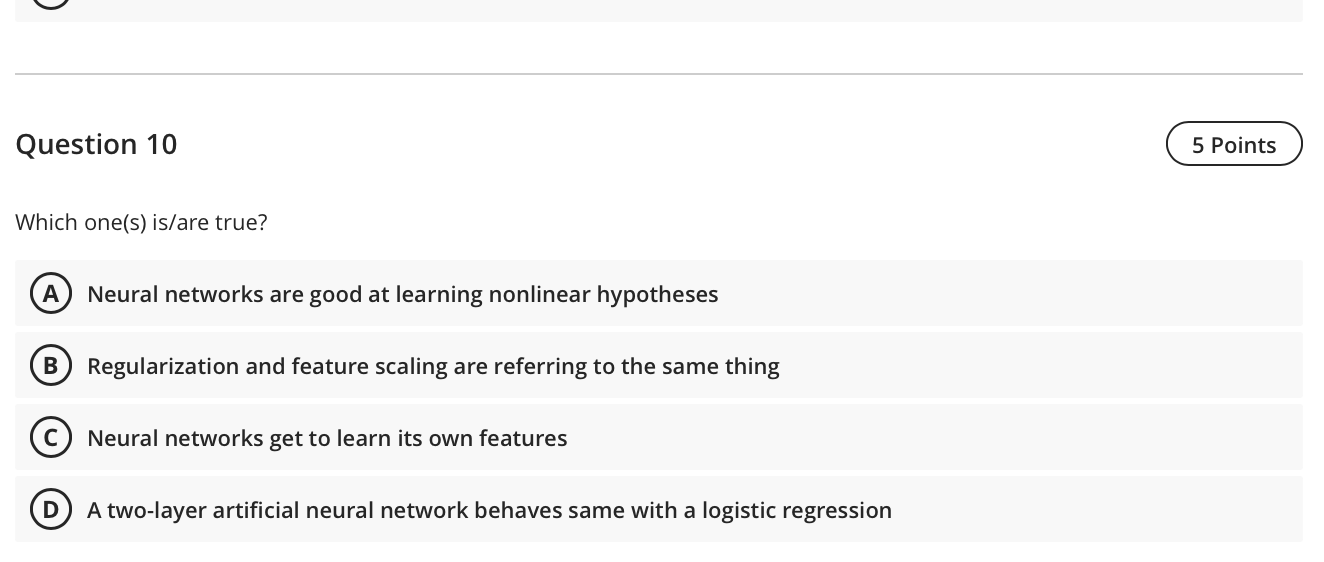 Question 10

5 Points

Which one(s) is/are true?

A Neural networks are good at learning nonlinear hypotheses

B Regularization and feature scaling are referring to the same thing

C Neural networks get to learn its own features

D A two-layer artificial neural network behaves same with a logistic regression